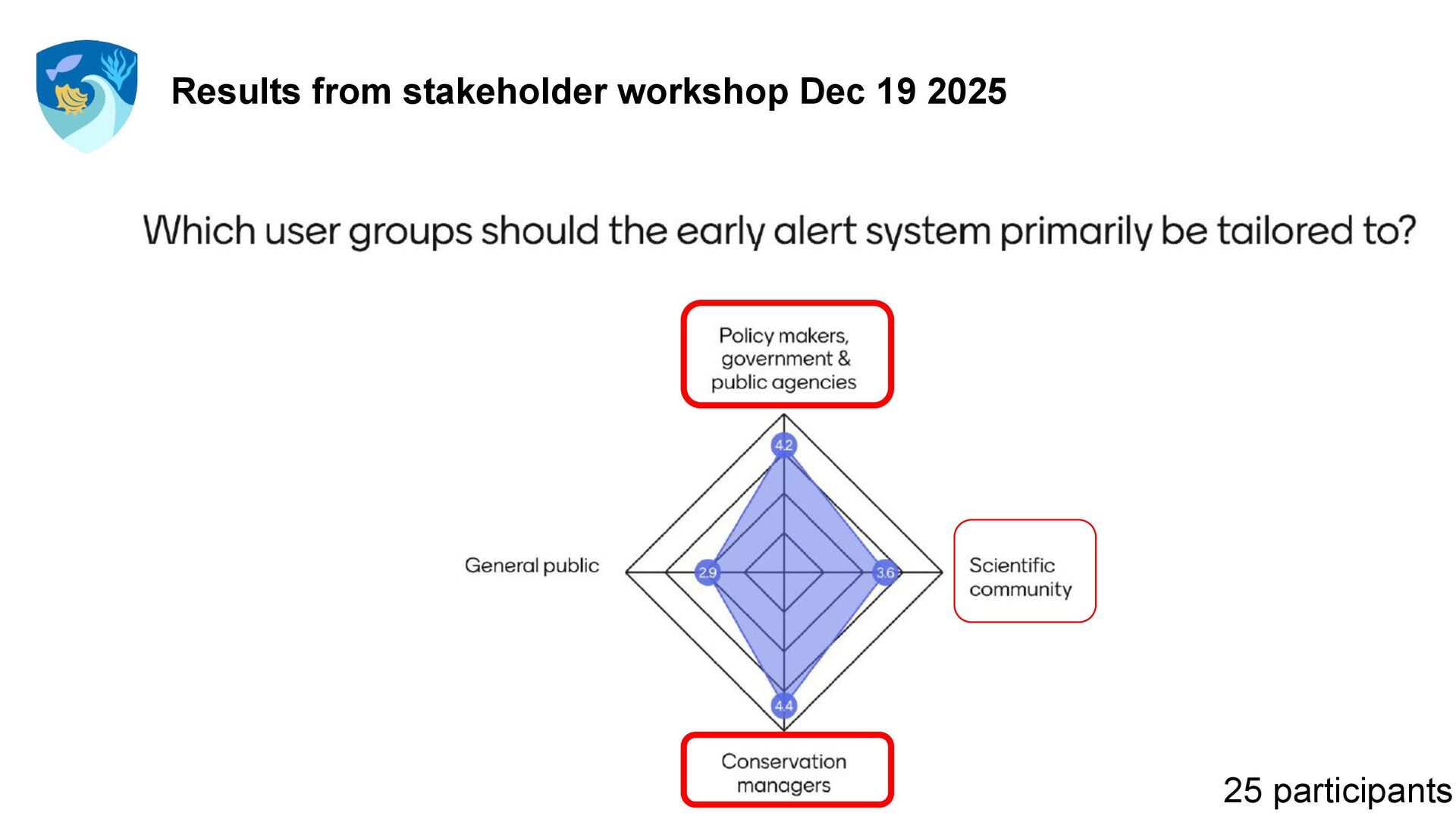 Results from stakeholder workshop Dec 19 2025

Which user groups should the early alert system primarily be tailored to?

Policy makers, government & public agencies

4.2

General public

2.9

3.6

Scientific community

4.4

Conservation managers

25 participants